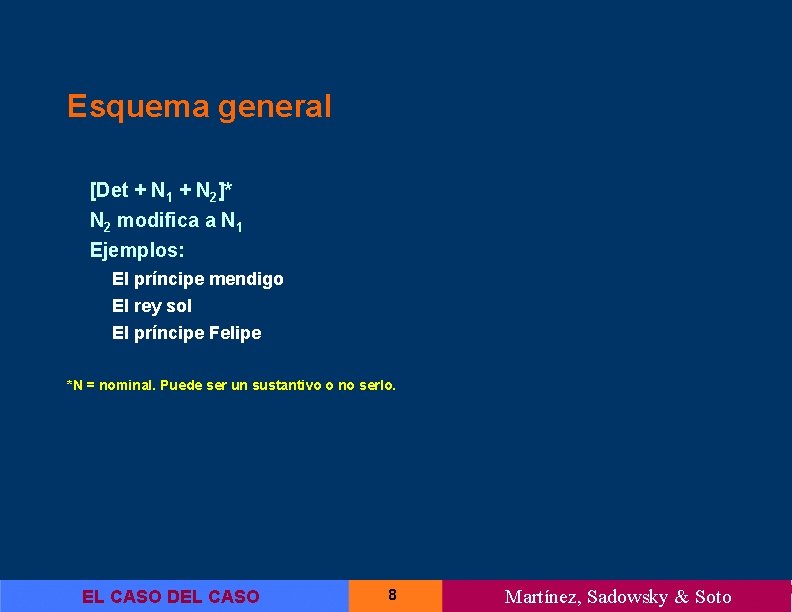 Esquema general

[Det + $N_1$ + $N_2$]*

$N_2$ modifica a $N_1$

Ejemplos:

El príncipe mendigo

El rey sol

El príncipe Felipe

*N = nominal. Puede ser un sustantivo o no serlo.

EL CASO DEL CASO

8

Martínez, Sadowsky & Soto